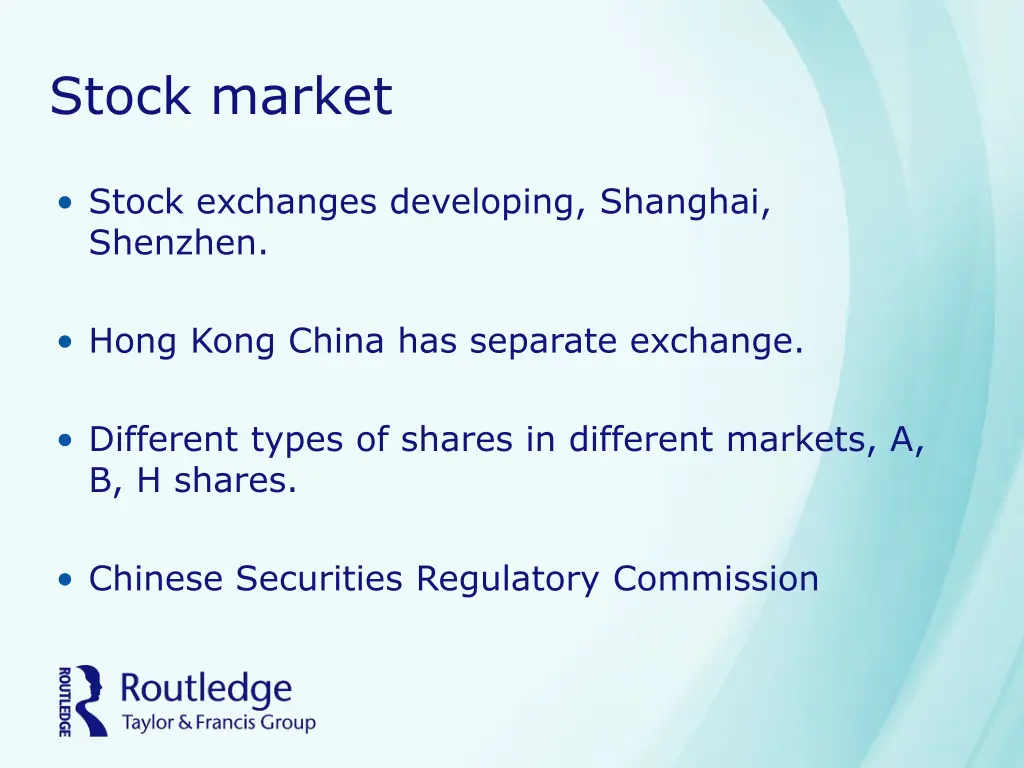 Stock market

• Stock exchanges developing, Shanghai, Shenzhen.

• Hong Kong China has separate exchange.

• Different types of shares in different markets, A, B, H shares.

• Chinese Securities Regulatory Commission

ROUTLEDGE
Routledge
Taylor & Francis Group